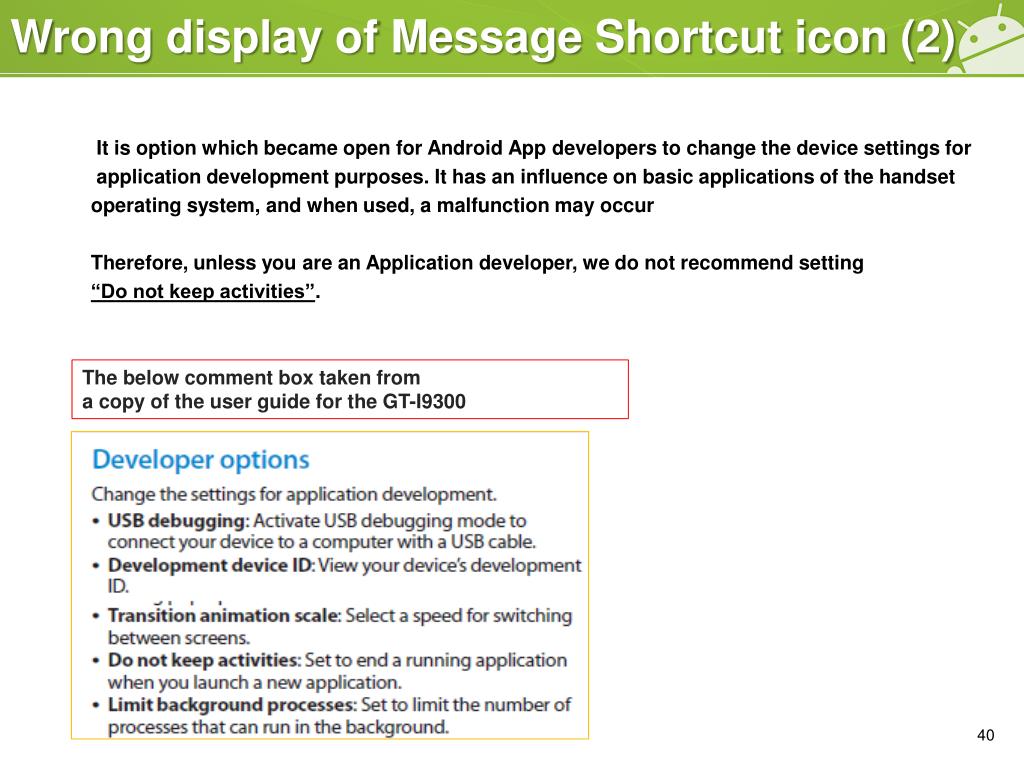 Wrong display of Message Shortcut icon (2)

It is option which became open for Android App developers to change the device settings for application development purposes. It has an influence on basic applications of the handset operating system, and when used, a malfunction may occur

Therefore, unless you are an Application developer, we do not recommend setting “Do not keep activities”.

The below comment box taken from
a copy of the user guide for the GT-I9300

Developer options

Change the settings for application development.

• USB debugging: Activate USB debugging mode to connect your device to a computer with a USB cable.
• Development device ID: View your device's development ID.
• Transition animation scale: Select a speed for switching between screens.
• Do not keep activities: Set to end a running application when you launch a new application.
• Limit background processes: Set to limit the number of processes that can run in the background.

40